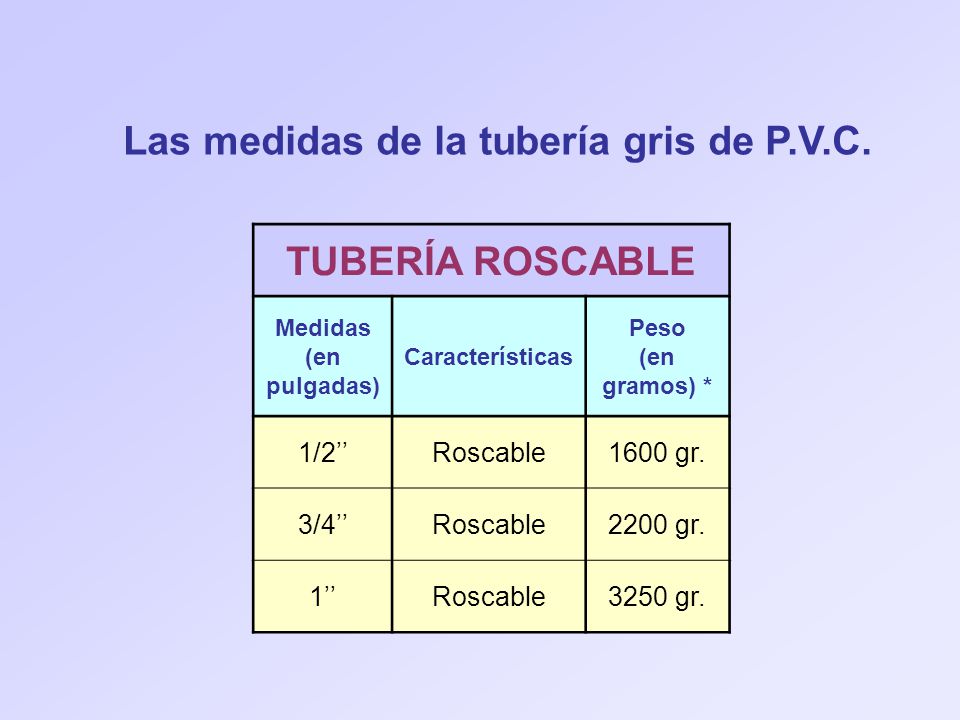 Las medidas de la tubería gris de P.V.C.

TUBERÍA ROSCABLE

| Medidas (en pulgadas) | Características | Peso (en gramos) * |
|---|---|---|
| 1/2’’ | Roscable | 1600 gr. |
| 3/4’’ | Roscable | 2200 gr. |
| 1’’ | Roscable | 3250 gr. |